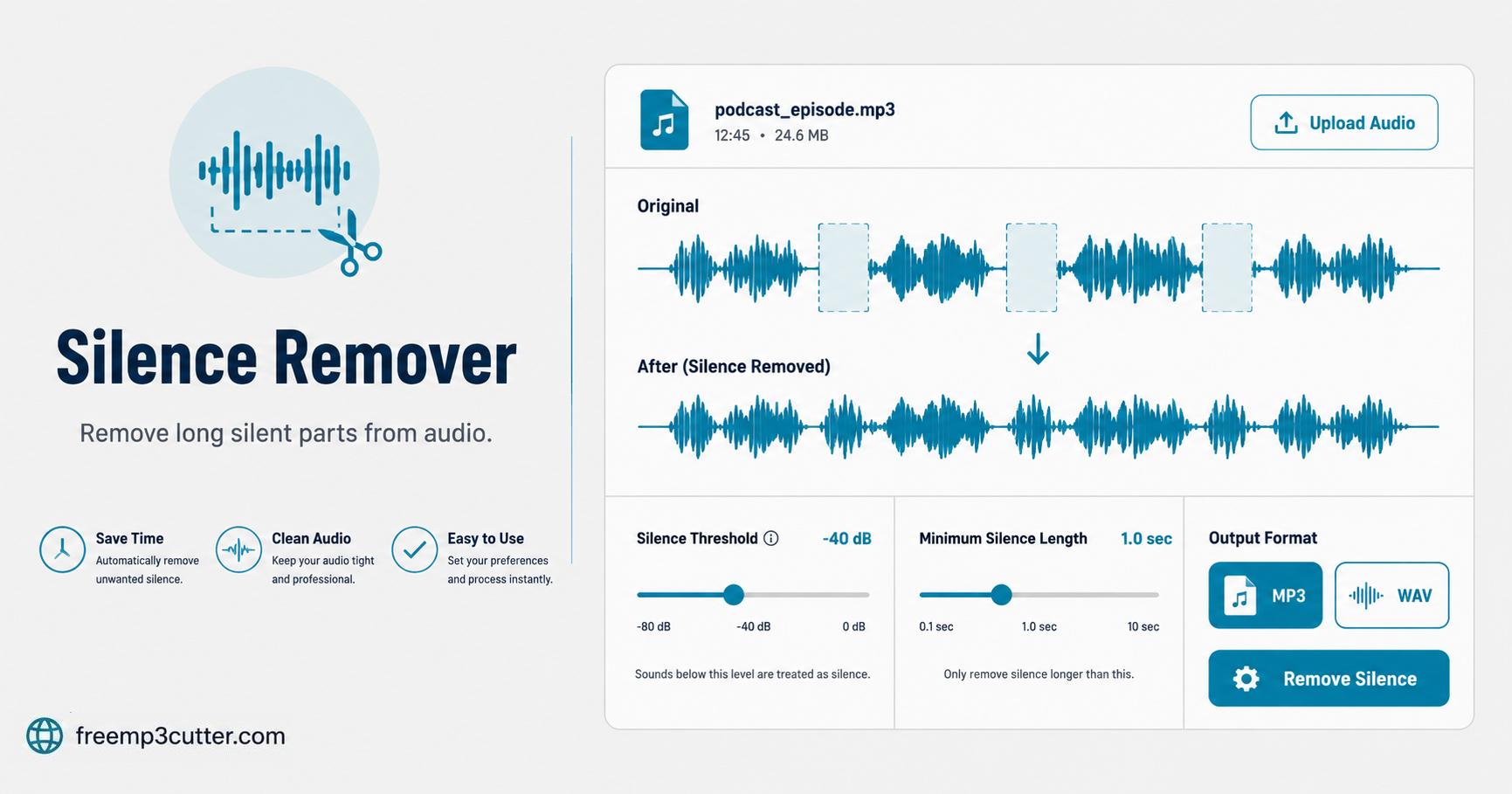 Silence Remover

Remove long silent parts from audio.

Save Time
Automatically remove unwanted silence.

Clean Audio
Keep your audio tight and professional.

Easy to Use
Set your preferences and process instantly.

freemp3cutter.com

podcast_episode.mp3
12:45 • 24.6 MB

Upload Audio

Original

After (Silence Removed)

Silence Threshold -40 dB
-80 dB -40 dB 0 dB
Sounds below this level are treated as silence.

Minimum Silence Length 1.0 sec
0.1 sec 1.0 sec 10 sec
Only remove silence longer than this.

Output Format
MP3
WAV
Remove Silence